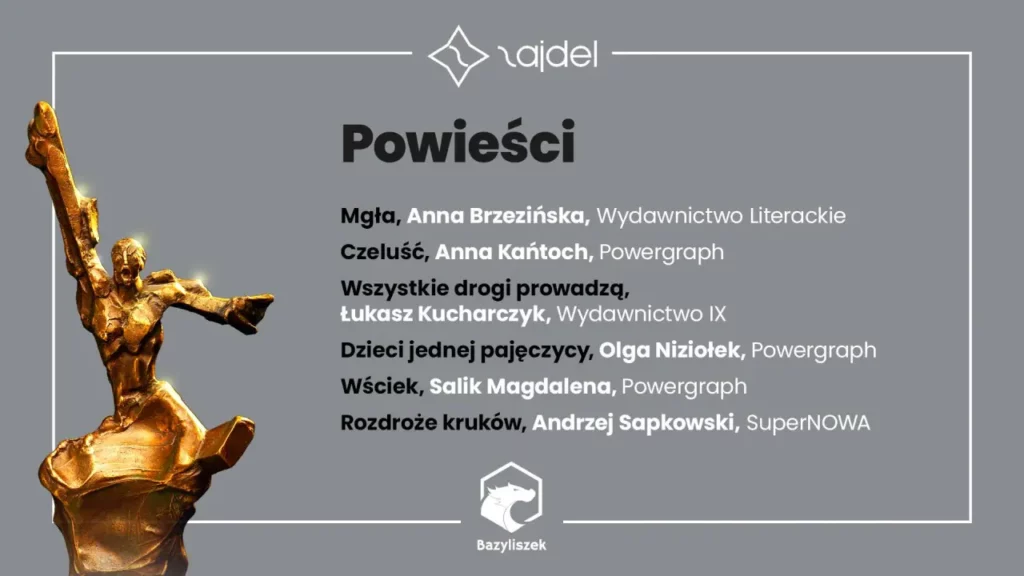 zajdel

Powieści

Mgła, Anna Brzezińska, Wydawnictwo Literackie

Czeluść, Anna Kańtoch, Powergraph

Wszystkie drogi prowadzą, Łukasz Kucharczyk, Wydawnictwo IX

Dzieci jednej pajęczycy, Olga Niziołek, Powergraph

Wściek, Salik Magdalena, Powergraph

Rozdroże kruków, Andrzej Sapkowski, SuperNOWA

Bazyliszek